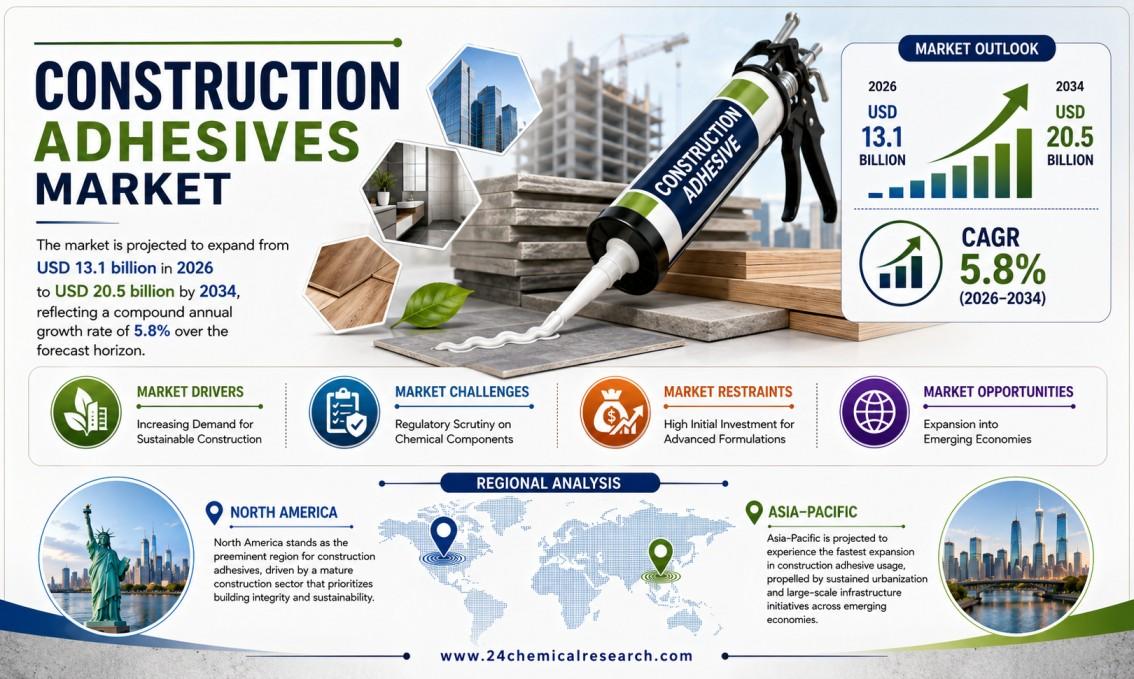 CONSTRUCTION ADHESIVES MARKET

The market is projected to expand from USD 13.1 billion in 2026 to USD 20.5 billion by 2034, reflecting a compound annual growth rate of 5.8% over the forecast horizon.

CONSTRUCTION ADHESIVE

MARKET OUTLOOK

2026
USD 13.1 BILLION

2034
USD 20.5 BILLION

CAGR 5.8% (2026–2034)

MARKET DRIVERS
Increasing Demand for Sustainable Construction

MARKET CHALLENGES
Regulatory Scrutiny on Chemical Components

MARKET RESTRAINTS
High Initial Investment for Advanced Formulations

MARKET OPPORTUNITIES
Expansion into Emerging Economies

REGIONAL ANALYSIS

NORTH AMERICA
North America stands as the preeminent region for construction adhesives, driven by a mature construction sector that prioritizes building integrity and sustainability.

ASIA-PACIFIC
Asia-Pacific is projected to experience the fastest expansion in construction adhesive usage, propelled by sustained urbanization and large-scale infrastructure initiatives across emerging economies.

www.24chemicalresearch.com